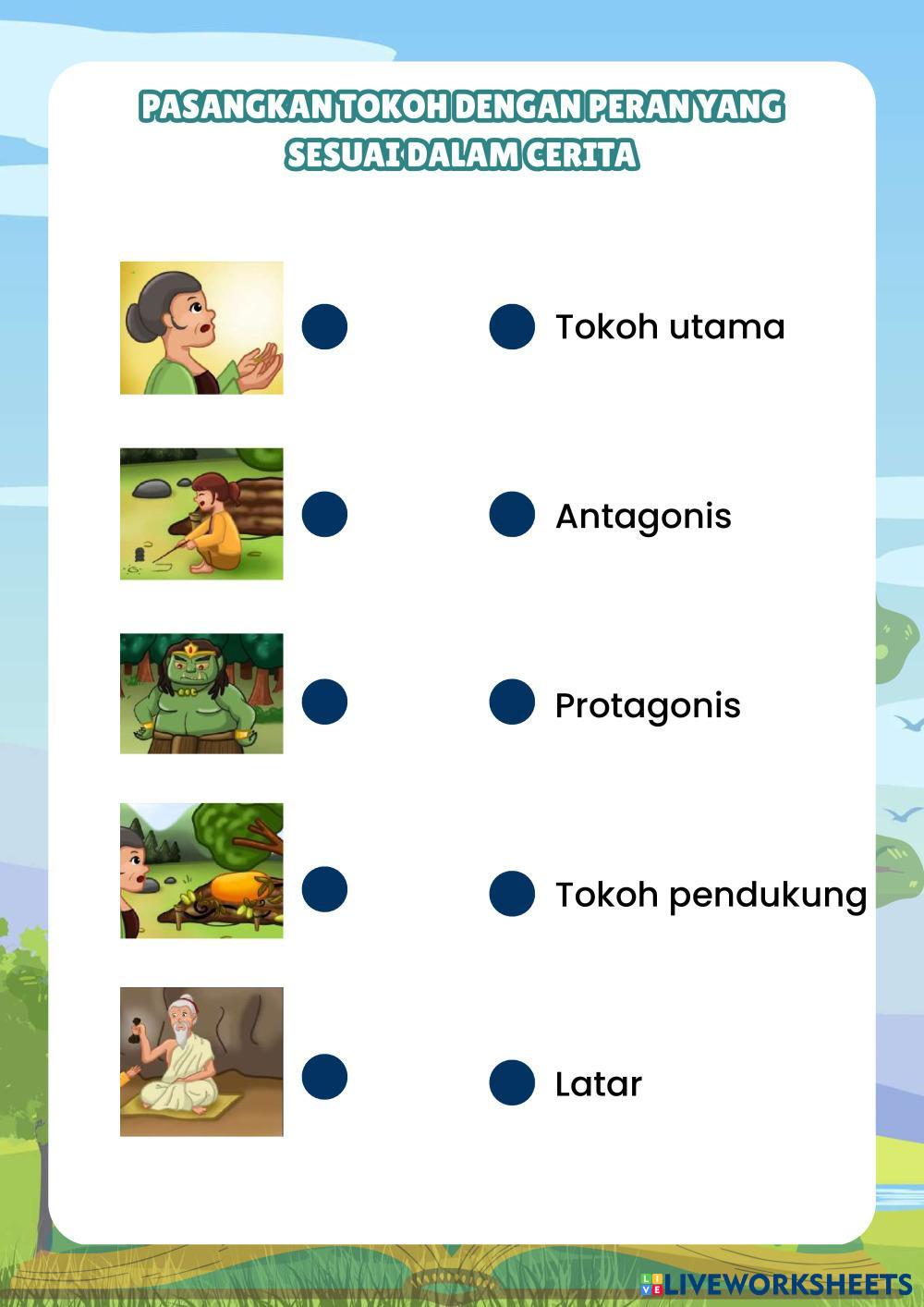 PASANGKAN TOKOH DENGAN PERAN YANG SESUAI DALAM CERITA

Tokoh utama

Antagonis

Protagonis

Tokoh pendukung

Latar

LIVEWORKSHEETS